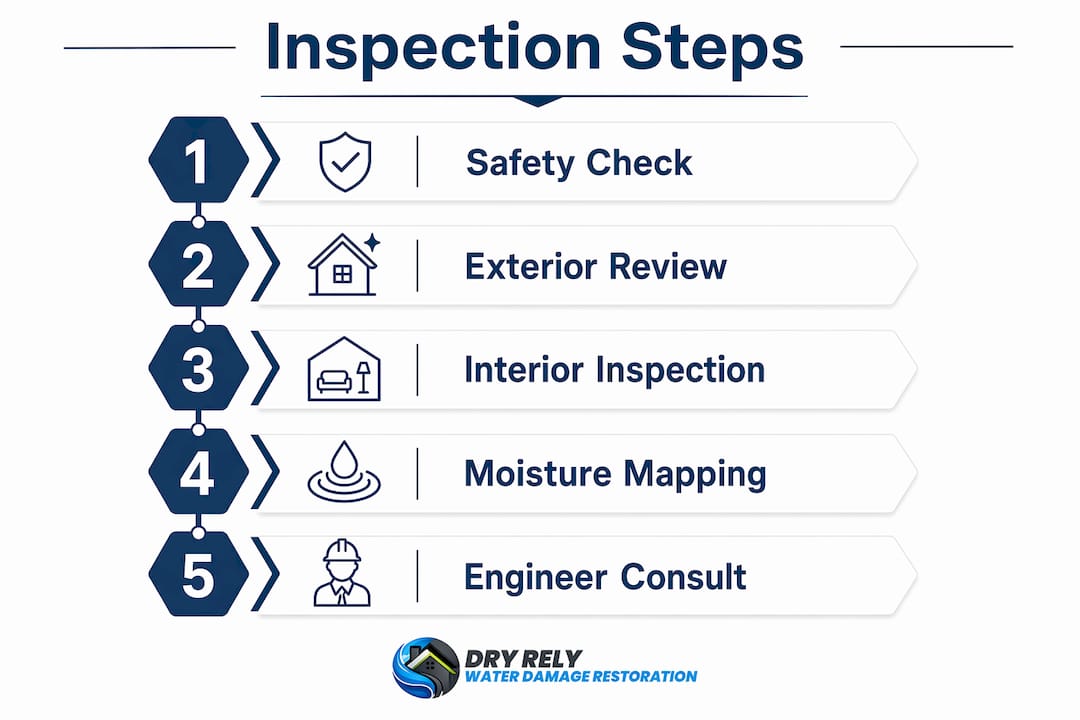 Inspection Steps

1 Safety Check

2 Exterior Review

3 Interior Inspection

4 Moisture Mapping

5 Engineer Consult

DRY RELY
WATER DAMAGE RESTORATION